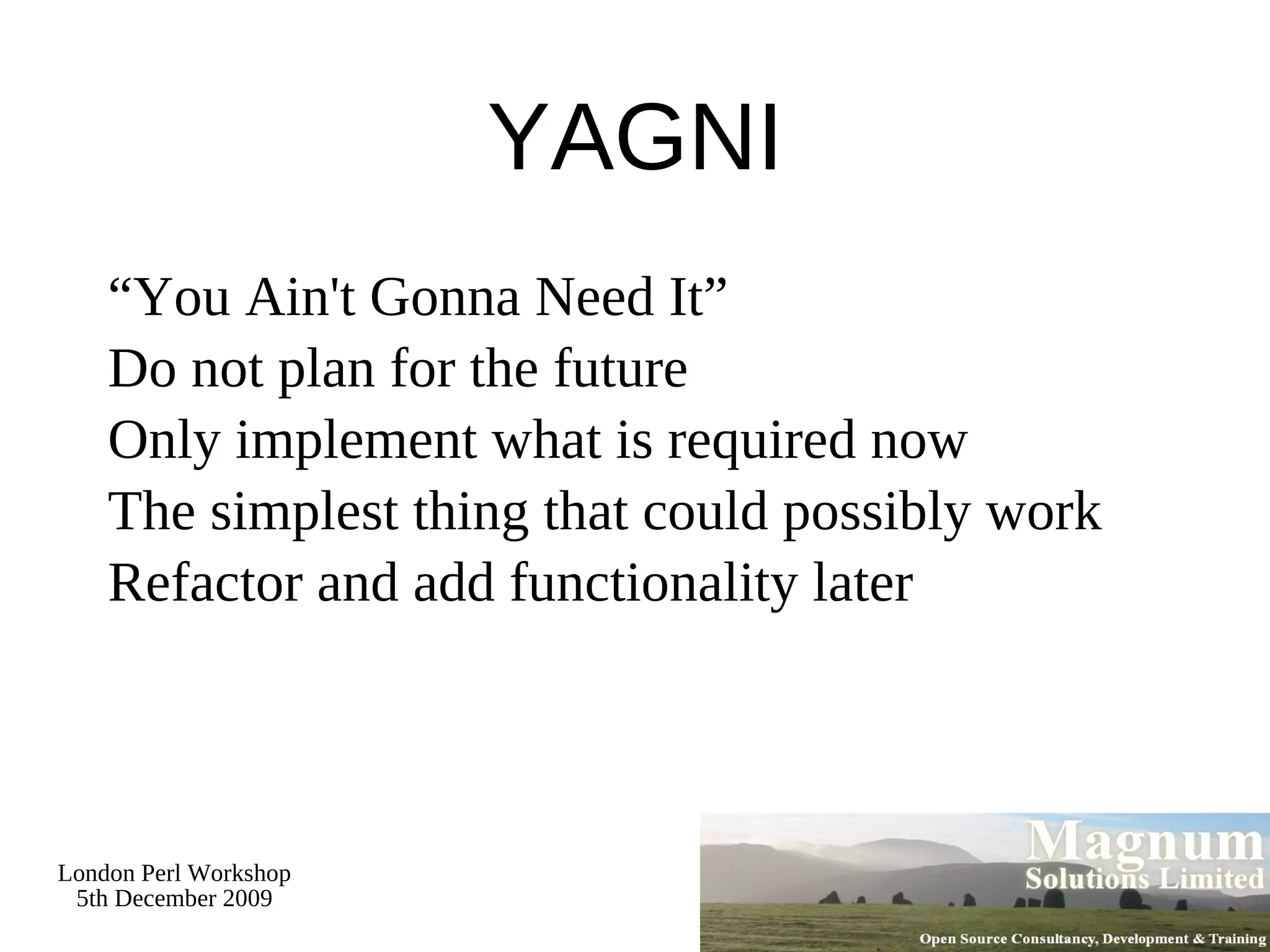 YAGNI

“You Ain't Gonna Need It”

Do not plan for the future

Only implement what is required now

The simplest thing that could possibly work

Refactor and add functionality later

London Perl Workshop
5th December 2009

Magnum
Solutions Limited

Open Source Consultancy, Development & Training